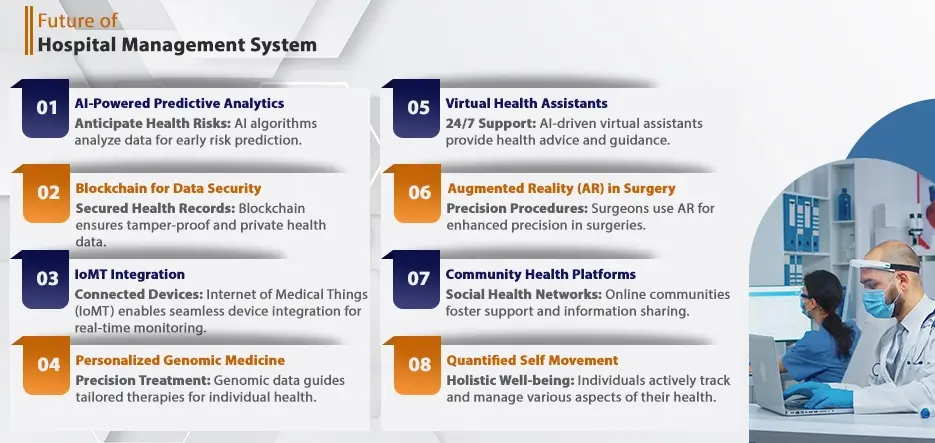 Future of
Hospital Management System

01 AI-Powered Predictive Analytics
Anticipate Health Risks: AI algorithms analyze data for early risk prediction.

02 Blockchain for Data Security
Secured Health Records: Blockchain ensures tamper-proof and private health data.

03 IoMT Integration
Connected Devices: Internet of Medical Things (IoMT) enables seamless device integration for real-time monitoring.

04 Personalized Genomic Medicine
Precision Treatment: Genomic data guides tailored therapies for individual health.

05 Virtual Health Assistants
24/7 Support: AI-driven virtual assistants provide health advice and guidance.

06 Augmented Reality (AR) in Surgery
Precision Procedures: Surgeons use AR for enhanced precision in surgeries.

07 Community Health Platforms
Social Health Networks: Online communities foster support and information sharing.

08 Quantified Self Movement
Holistic Well-being: Individuals actively track and manage various aspects of their health.